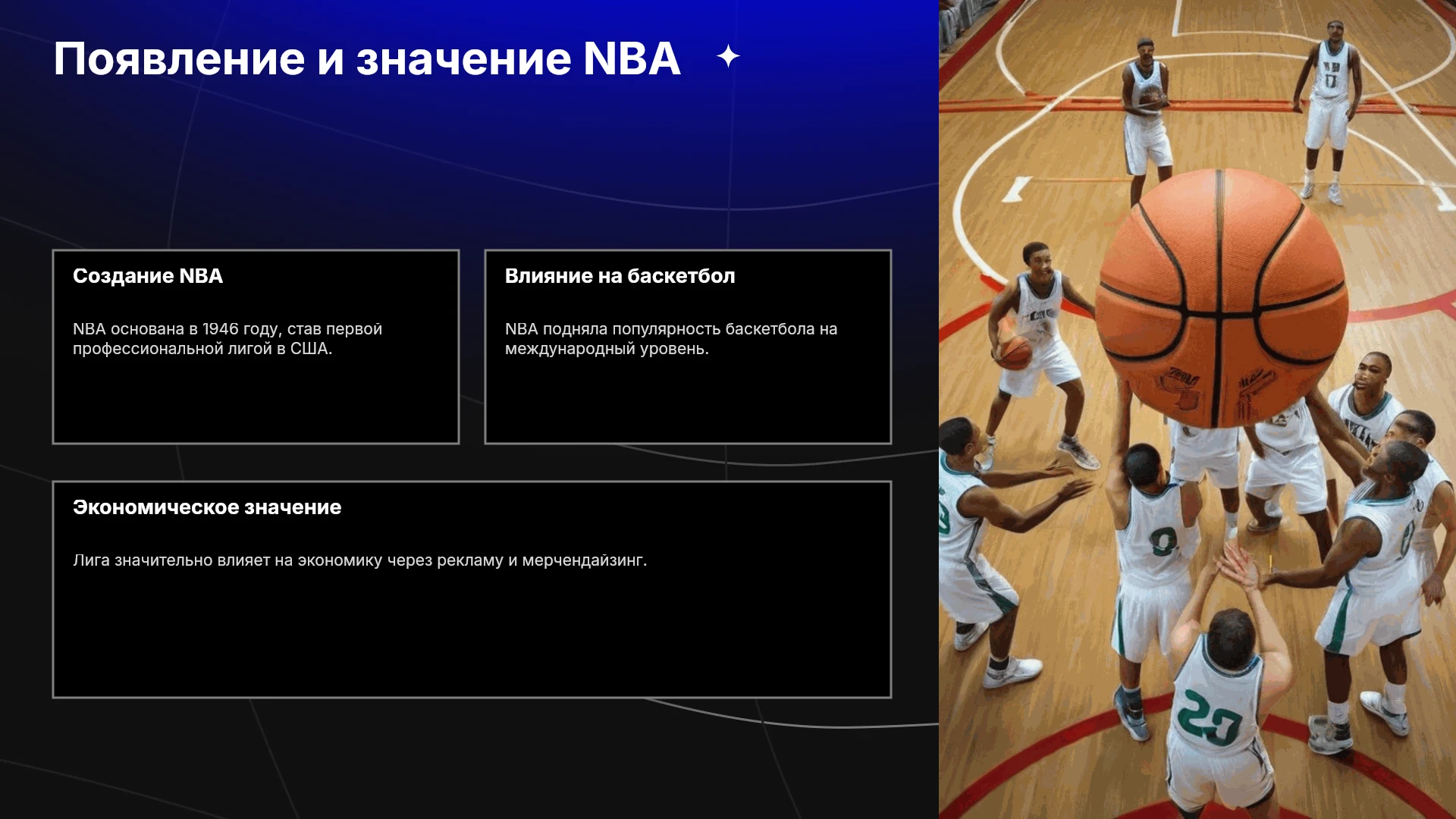 Появление и значение NBA

Создание NBA

NBA основана в 1946 году, став первой профессиональной лигой в США.

Влияние на баскетбол

NBA подняла популярность баскетбола на международный уровень.

Экономическое значение

Лига значительно влияет на экономику через рекламу и мерчендайзинг.